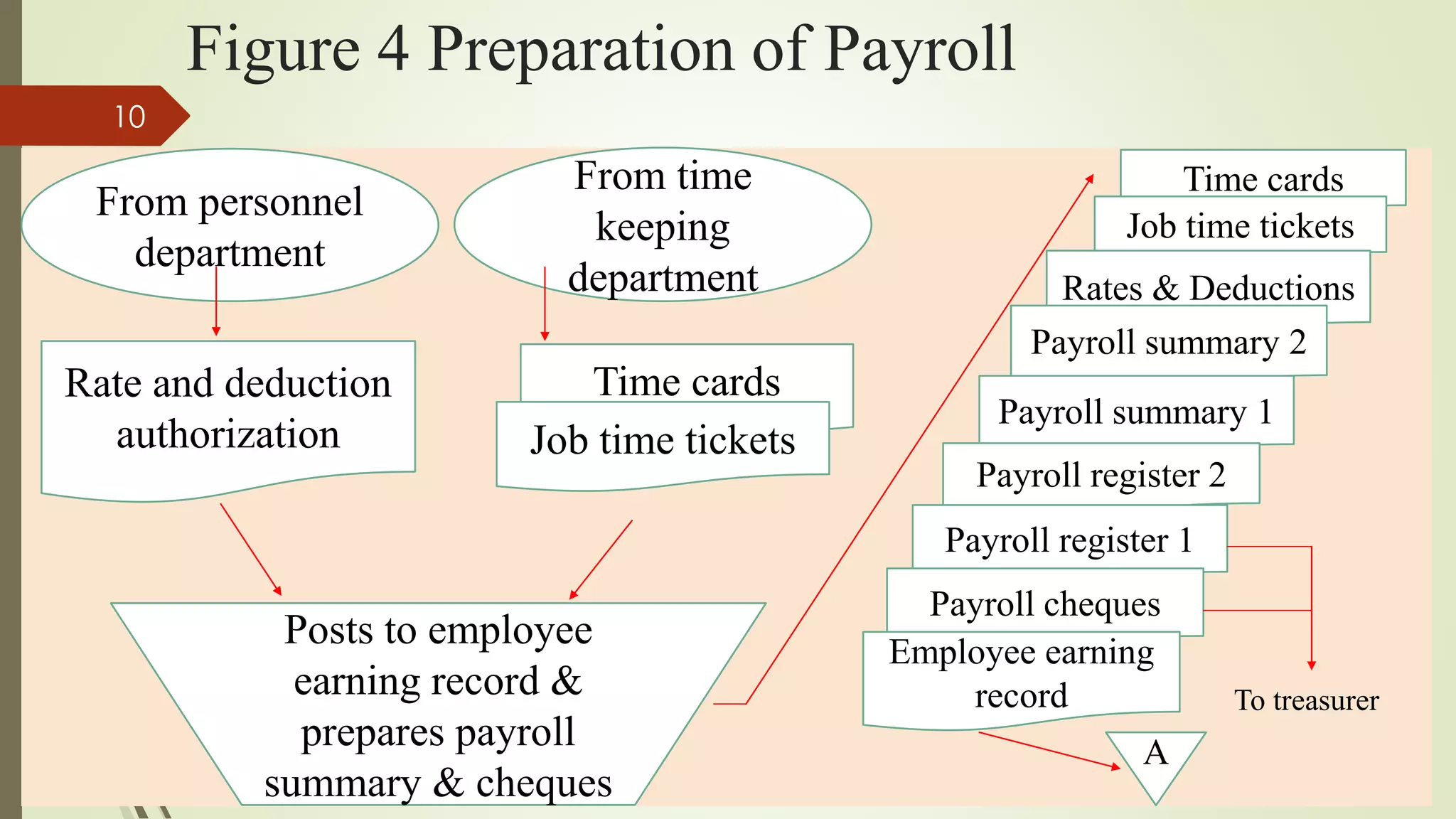 Figure 4 Preparation of Payroll

10

From personnel department

From time keeping department

Rate and deduction authorization

Time cards

Job time tickets

Posts to employee earning record & prepares payroll summary & cheques

Time cards

Job time tickets

Rates & Deductions

Payroll summary 2

Payroll summary 1

Payroll register 2

Payroll register 1

Payroll cheques

Employee earning record

To treasurer

A